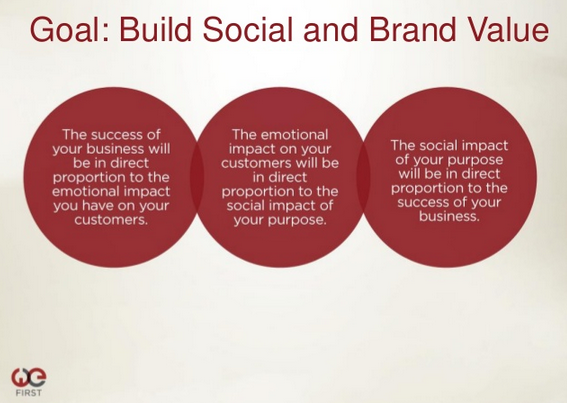 Goal: Build Social and Brand Value

The success of your business will be in direct proportion to the emotional impact you have on your customers.

The emotional impact on your customers will be in direct proportion to the social impact of your purpose.

The social impact of your purpose will be in direct proportion to the success of your business.

we FIRST